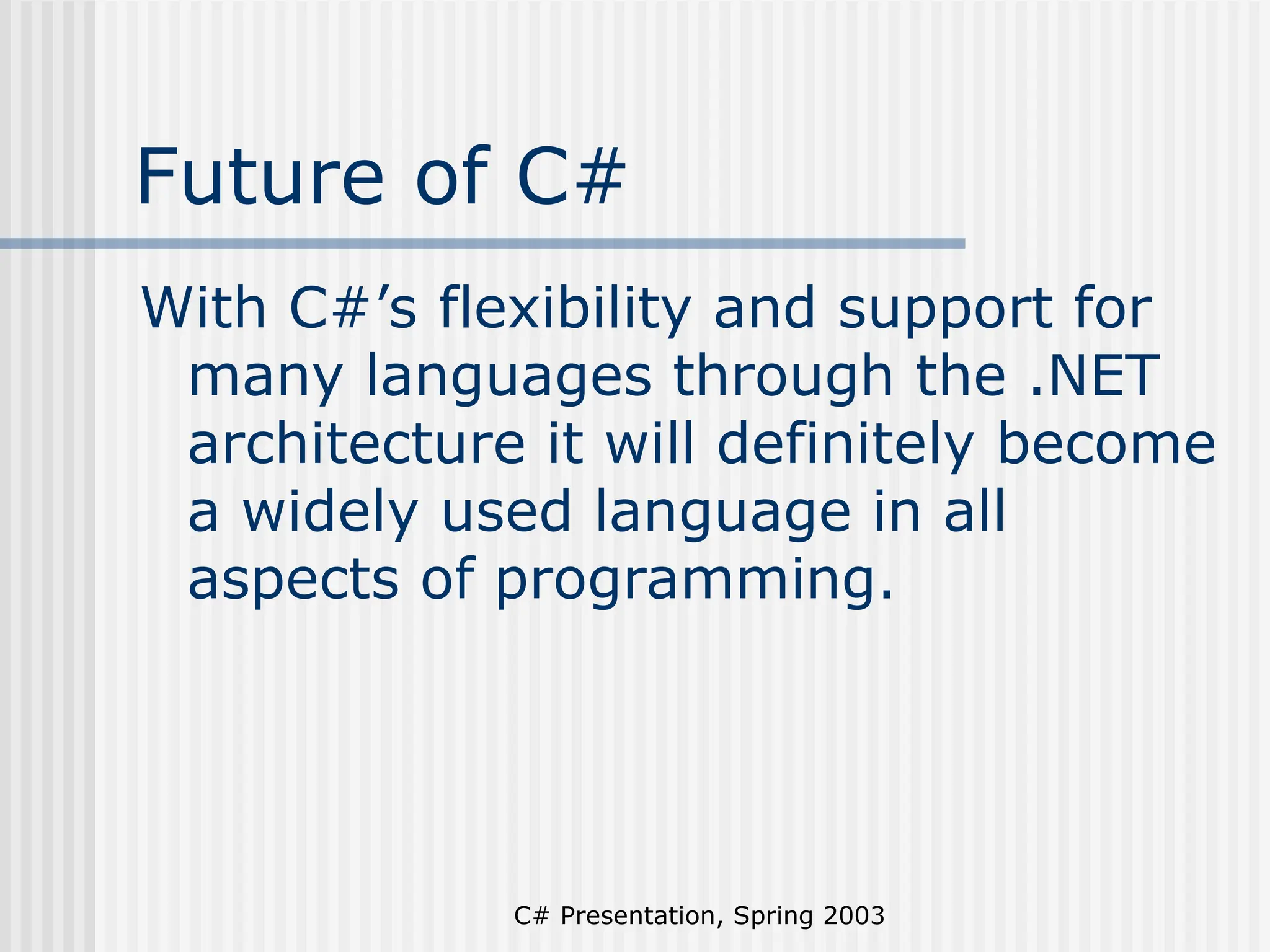 Future of C#

With C#’s flexibility and support for many languages through the .NET architecture it will definitely become a widely used language in all aspects of programming.

C# Presentation, Spring 2003